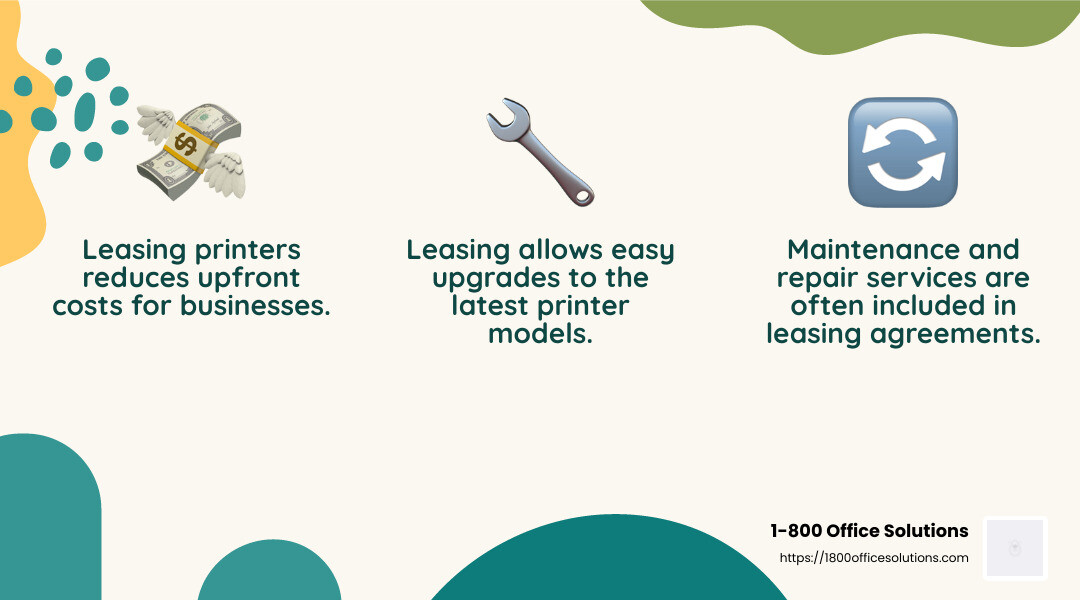 Leasing printers reduces upfront costs for businesses.

Leasing allows easy upgrades to the latest printer models.

Maintenance and repair services are often included in leasing agreements.

1-800 Office Solutions
https://1800officesolutions.com